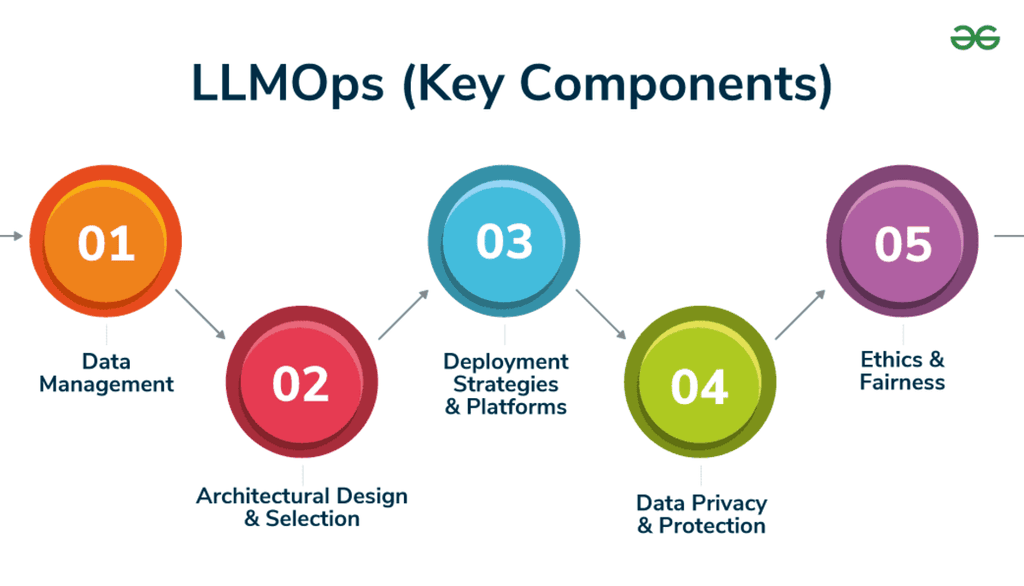 LLMOps (Key Components)

01
Data Management

02
Architectural Design & Selection

03
Deployment Strategies & Platforms

04
Data Privacy & Protection

05
Ethics & Fairness